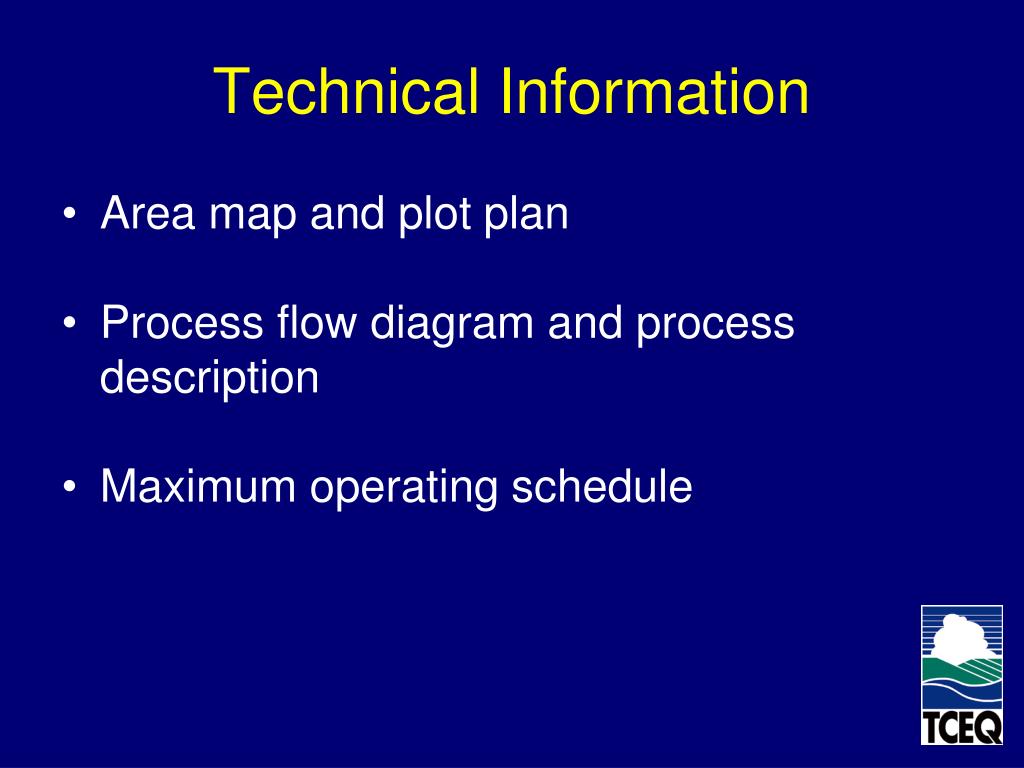 Technical Information

• Area map and plot plan

• Process flow diagram and process description

• Maximum operating schedule

TCEQ